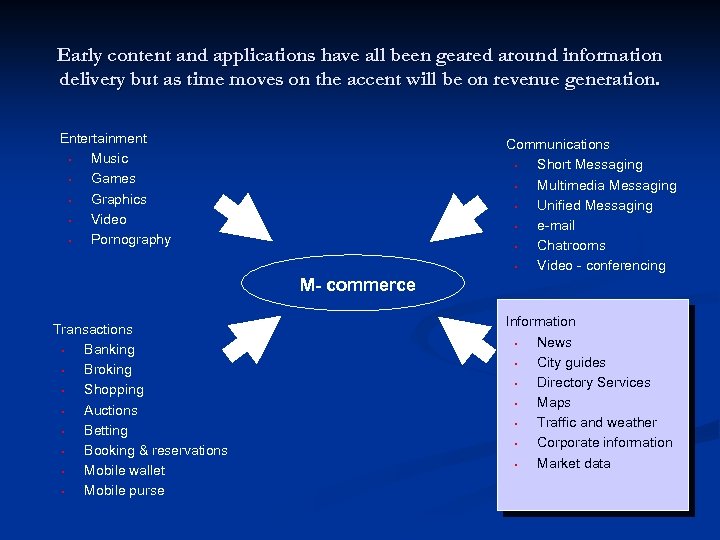 Early content and applications have all been geared around information delivery but as time moves on the accent will be on revenue generation.

Entertainment
- Music
- Games
- Graphics
- Video
- Pornography

Communications
- Short Messaging
- Multimedia Messaging
- Unified Messaging
- e-mail
- Chatrooms
- Video - conferencing

M- commerce

Transactions
- Banking
- Broking
- Shopping
- Auctions
- Betting
- Booking & reservations
- Mobile wallet
- Mobile purse

Information
- News
- City guides
- Directory Services
- Maps
- Traffic and weather
- Corporate information
- Market data